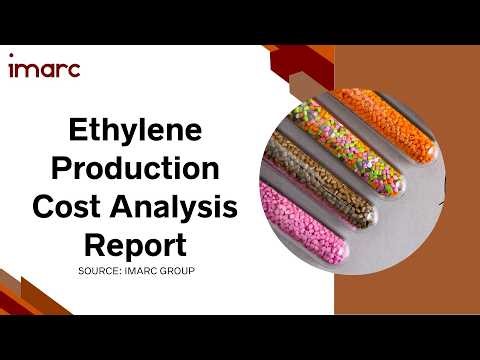 imarc

Ethylene Production Cost Analysis Report

SOURCE: IMARC GROUP